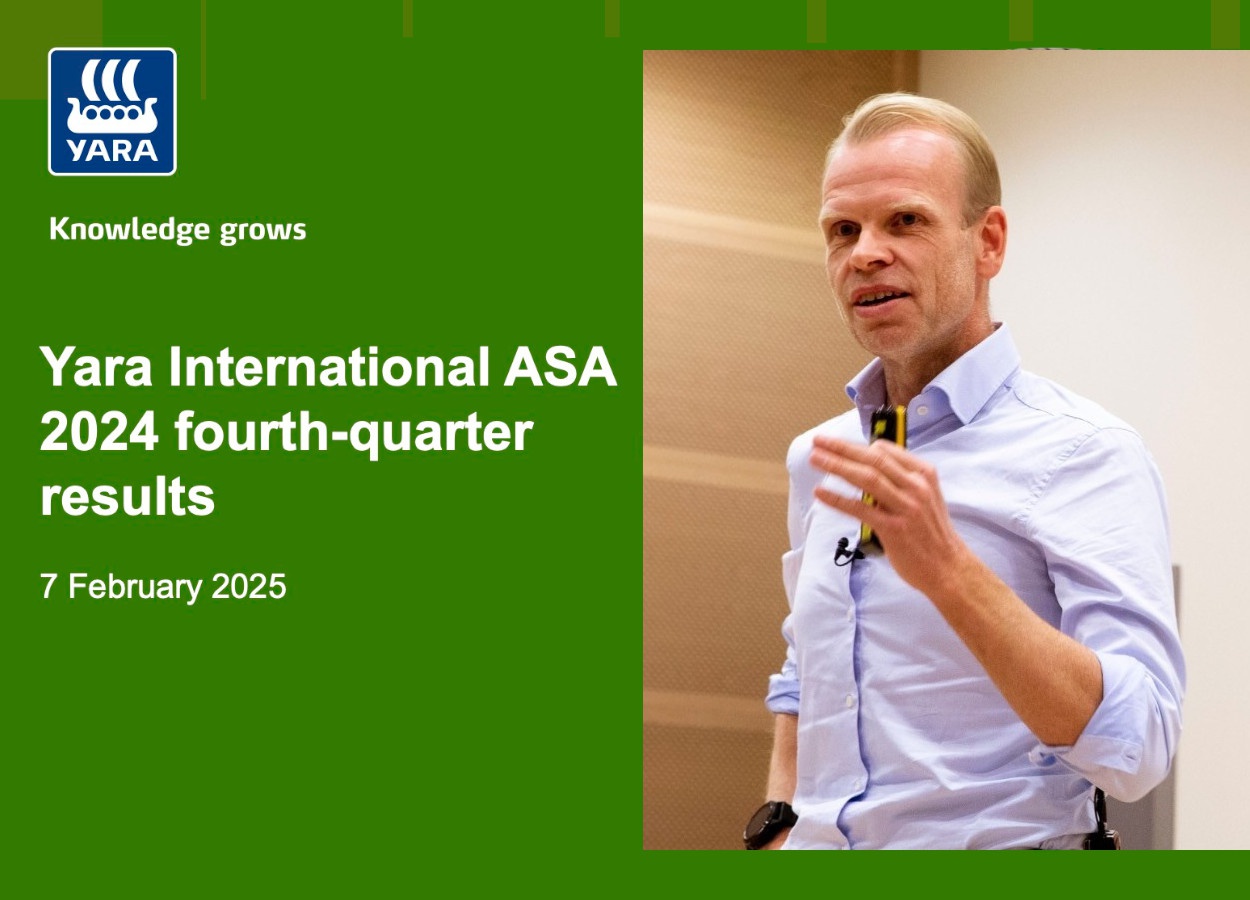 YARA

Knowledge grows

Yara International ASA 2024 fourth-quarter results

7 February 2025